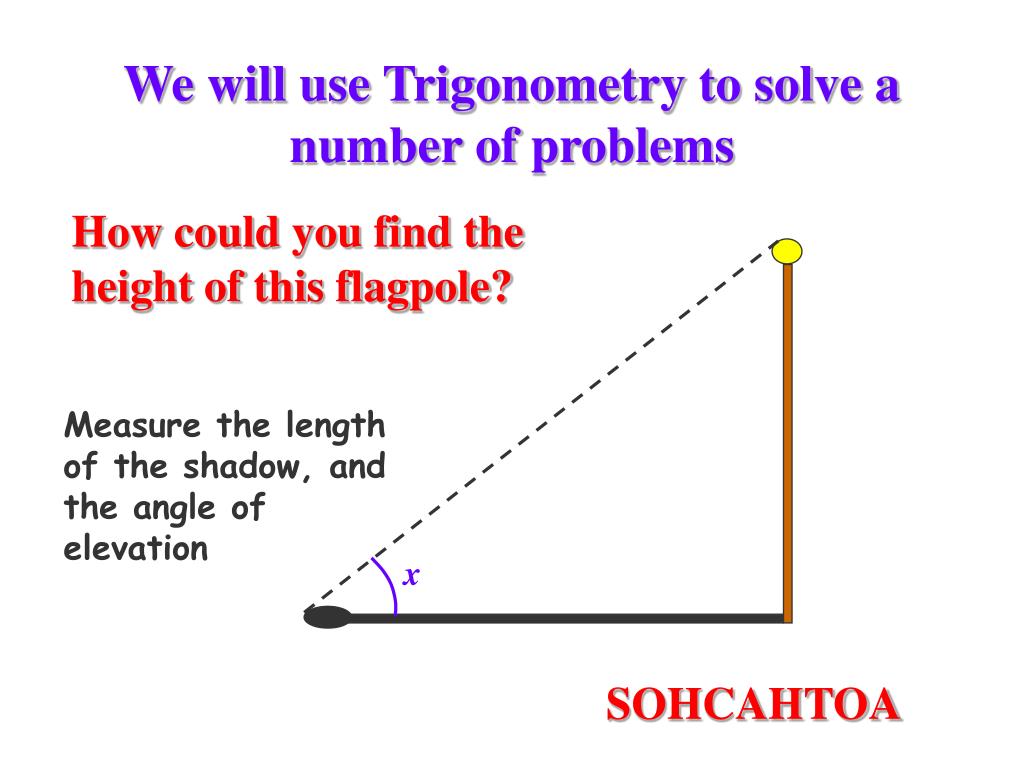 We will use Trigonometry to solve a number of problems

How could you find the height of this flagpole?

Measure the length of the shadow, and the angle of elevation

$x$

SOHCAHTOA